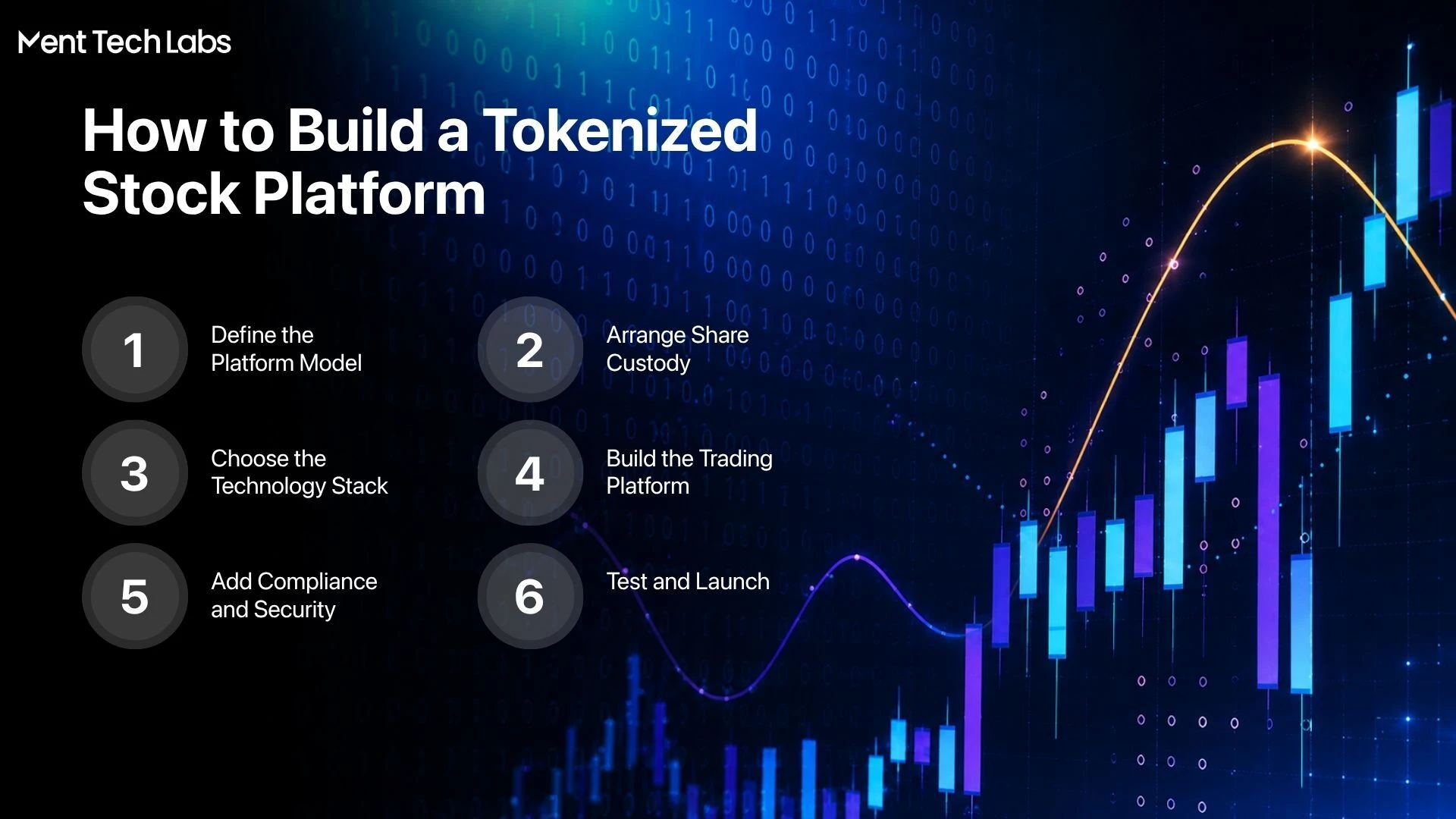 Ment Tech Labs

How to Build a Tokenized Stock Platform

1 Define the Platform Model

2 Arrange Share Custody

3 Choose the Technology Stack

4 Build the Trading Platform

5 Add Compliance and Security

6 Test and Launch